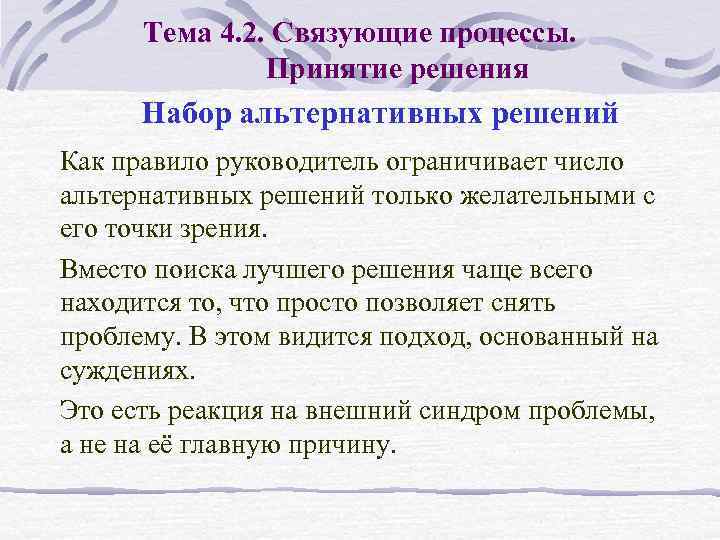 Тема 4.2. Связующие процессы. Принятие решения

Набор альтернативных решений

Как правило руководитель ограничивает число альтернативных решений только желательными с его точки зрения.

Вместо поиска лучшего решения чаще всего находится то, что просто позволяет снять проблему. В этом видится подход, основанный на суждениях.

Это есть реакция на внешний синдром проблемы, а не на её главную причину.